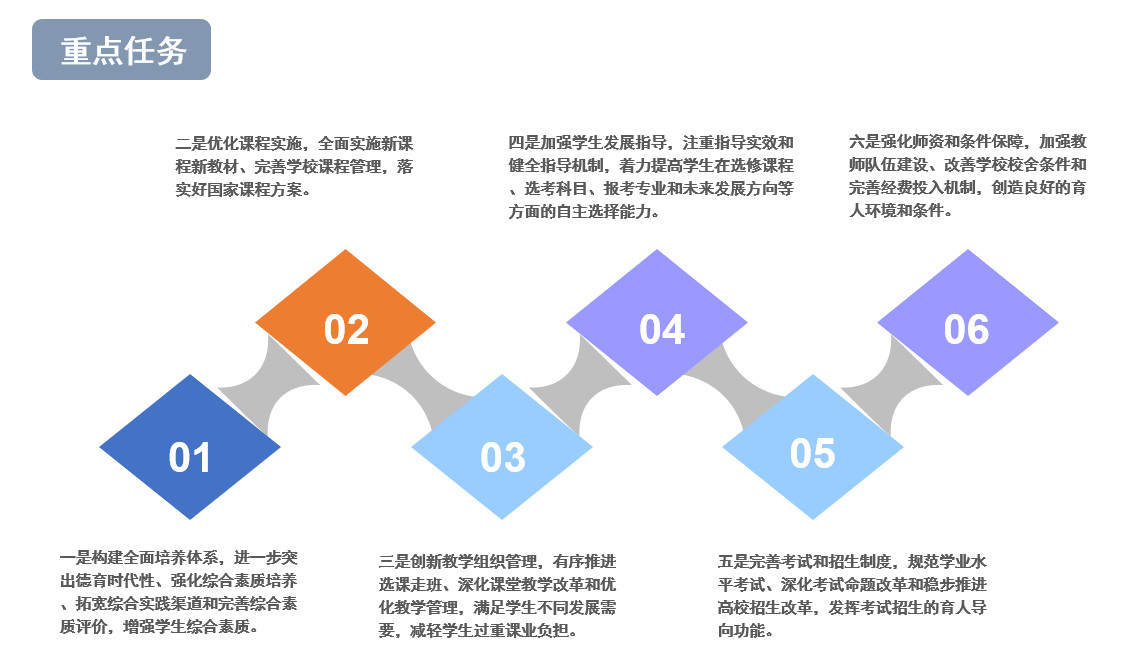 重点任务

二是优化课程实施，全面实施新课程新教材、完善学校课程管理，落实好国家课程方案。

四是加强学生发展指导，注重指导实效和健全指导机制，着力提高学生在选修课程、选考科目、报考专业和未来发展方向等方面的自主选择能力。

六是强化师资和条件保障，加强教师队伍建设、改善学校校舍条件和完善经费投入机制，创造良好的育人环境和条件。

02

04

06

01

03

05

一是构建全面培养体系，进一步突出德育时代性、强化综合素质培养、拓宽综合实践渠道和完善综合素质评价，增强学生综合素质。

三是创新教学组织管理，有序推进选课走班、深化课堂教学改革和优化教学管理，满足学生不同发展需要，减轻学生过重课业负担。

五是完善考试和招生制度，规范学业水平考试、深化考试命题改革和稳步推进高校招生改革，发挥考试招生的育人导向功能。